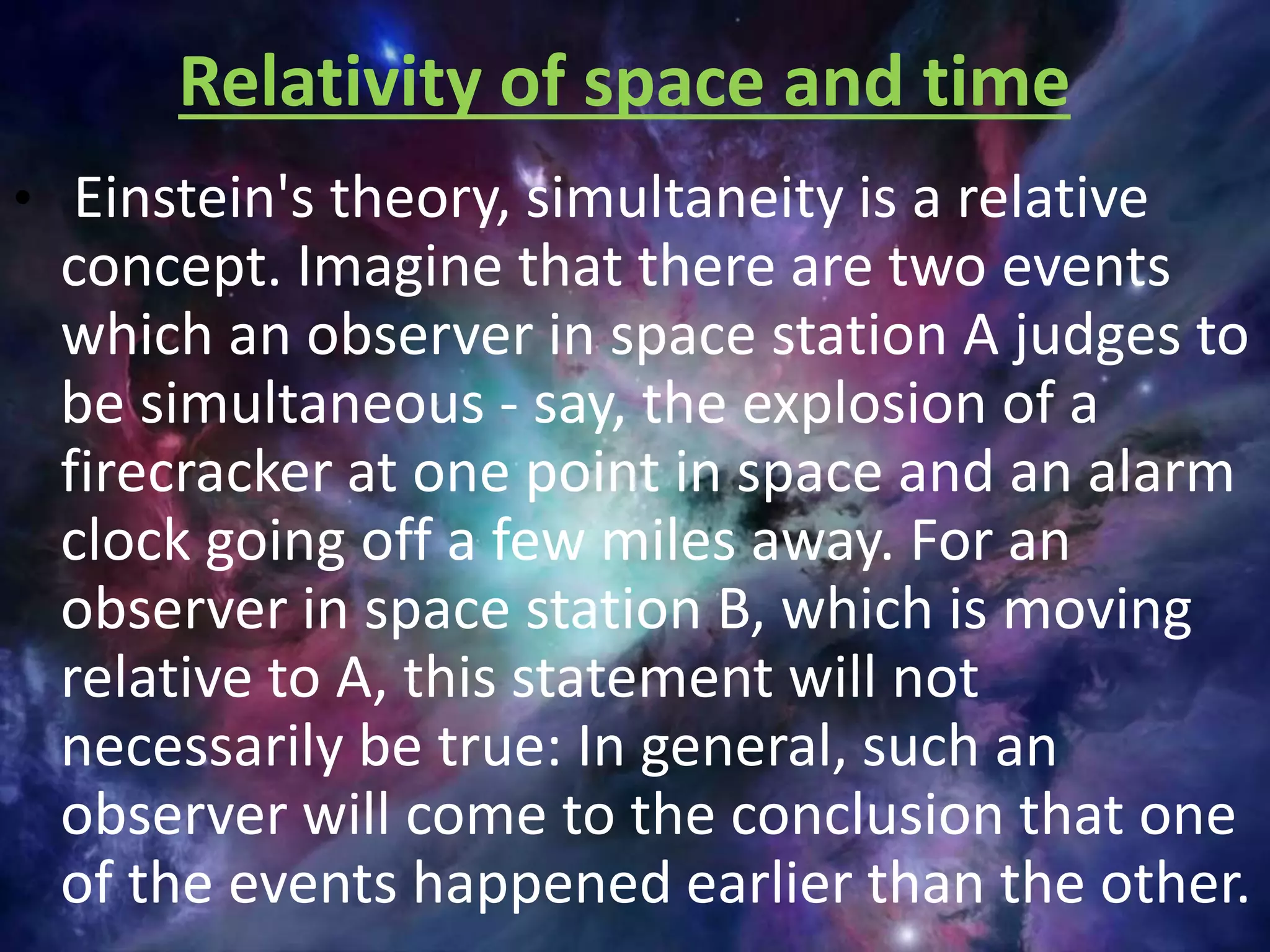 Relativity of space and time

• Einstein's theory, simultaneity is a relative concept. Imagine that there are two events which an observer in space station A judges to be simultaneous - say, the explosion of a firecracker at one point in space and an alarm clock going off a few miles away. For an observer in space station B, which is moving relative to A, this statement will not necessarily be true: In general, such an observer will come to the conclusion that one of the events happened earlier than the other.